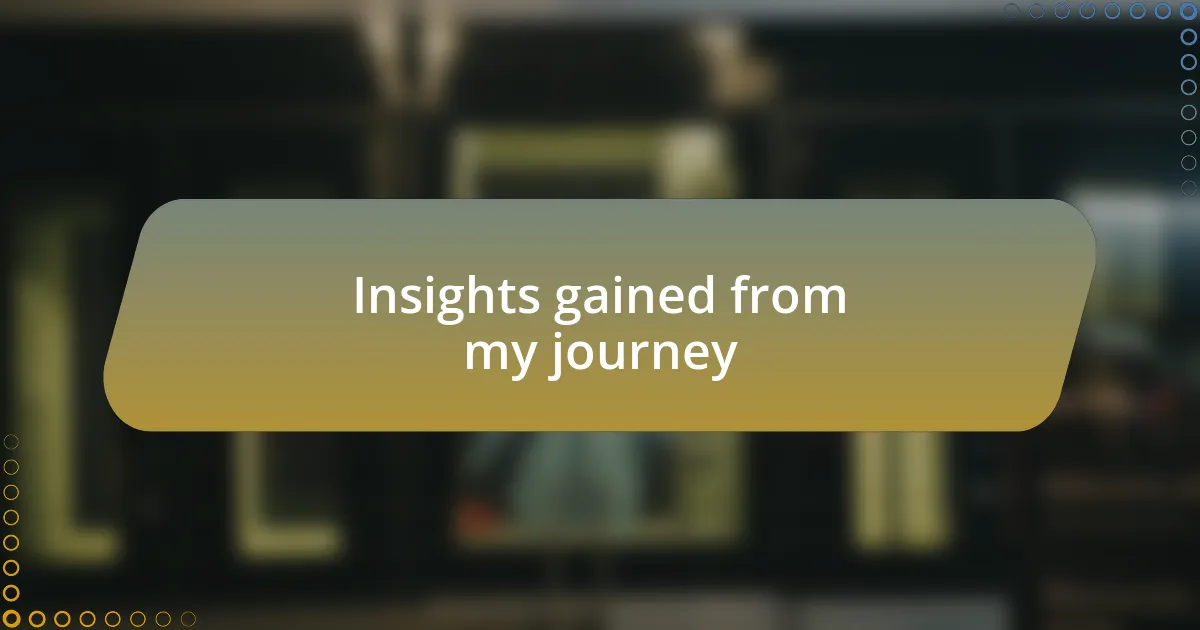 Insights gained from my journey